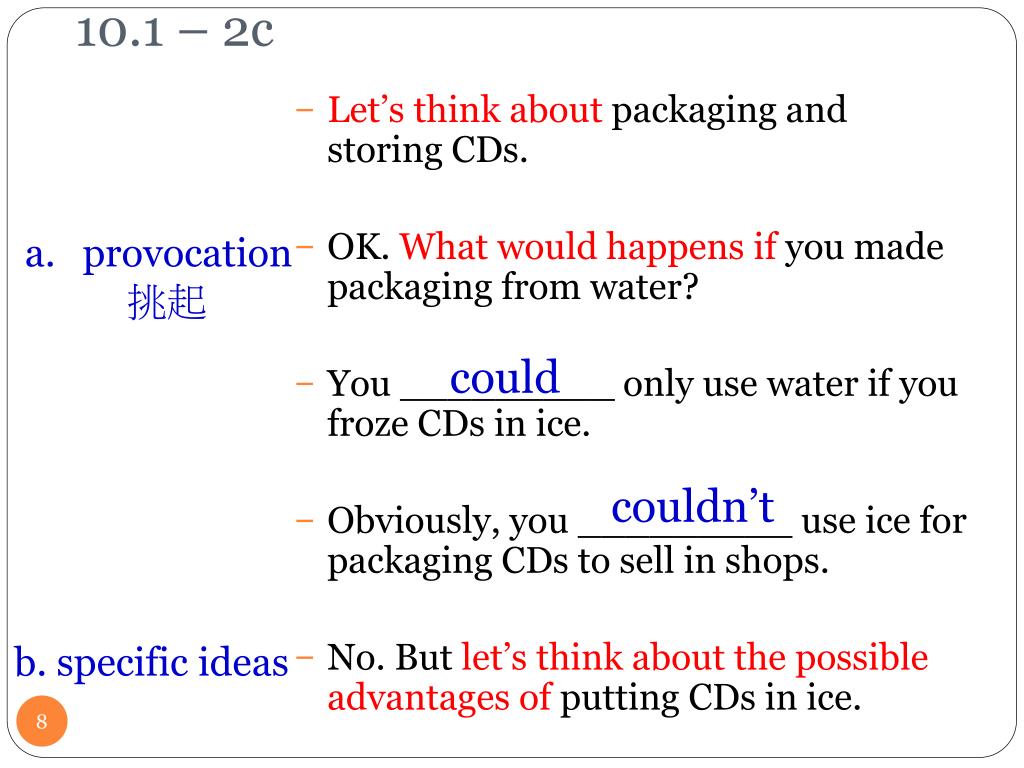 10.1 – 2c

– Let's think about packaging and storing CDs.

a. provocation 挑起

– OK. What would happens if you made packaging from water?

– You could only use water if you froze CDs in ice.

– Obviously, you couldn't use ice for packaging CDs to sell in shops.

b. specific ideas

– No. But let's think about the possible advantages of putting CDs in ice.

8